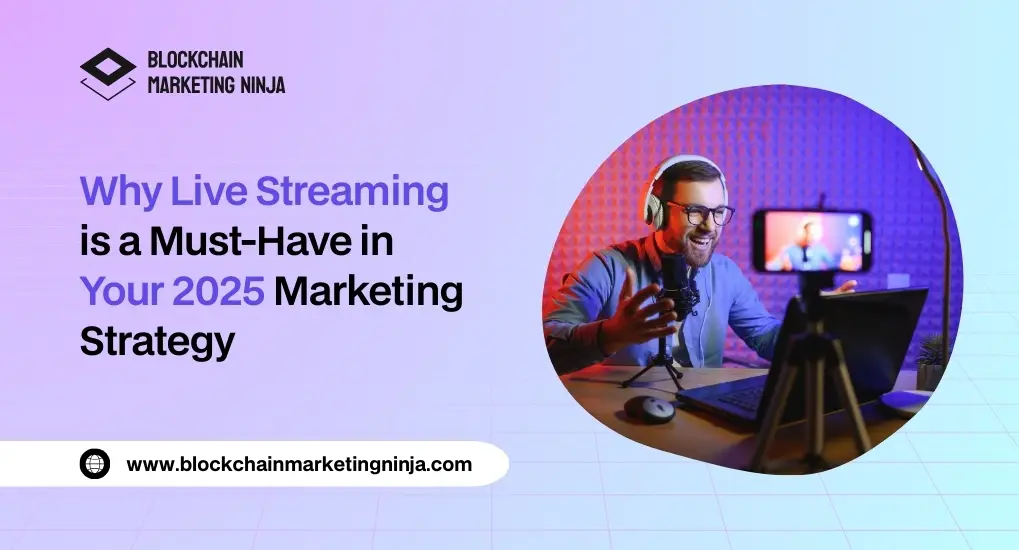 BLOCKCHAIN
MARKETING NINJA

Why Live Streaming is a Must-Have in Your 2025 Marketing Strategy

www.blockchainmarketingninja.com